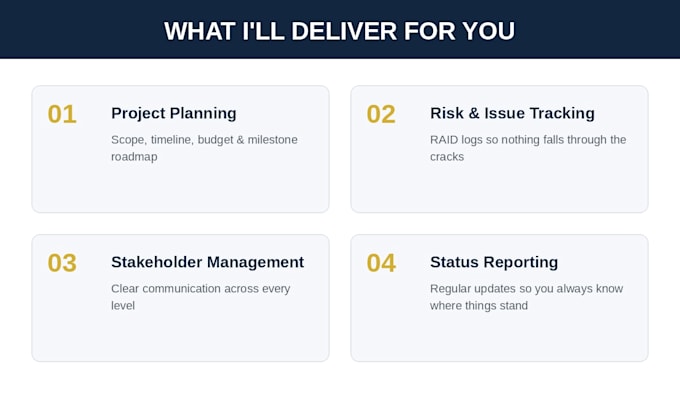 WHAT I'LL DELIVER FOR YOU

01

Project Planning

Scope, timeline, budget & milestone roadmap

02

Risk & Issue Tracking

RAID logs so nothing falls through the cracks

03

Stakeholder Management

Clear communication across every level

04

Status Reporting

Regular updates so you always know where things stand